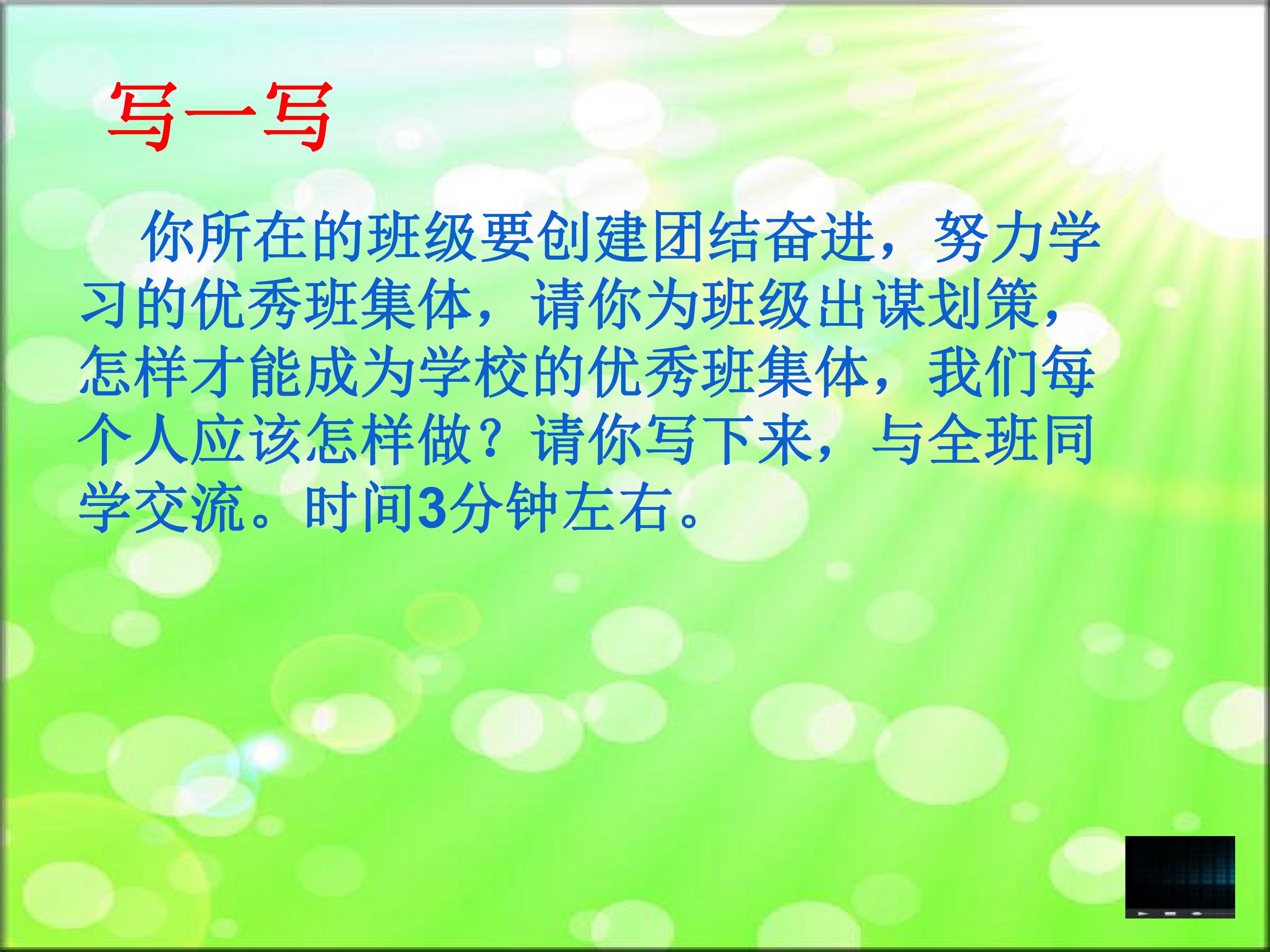 写一写

你所在的班级要创建团结奋进，努力学习的优秀班集体，请你为班级出谋划策，怎样才能成为学校的优秀班集体，我们每个人应该怎样做？请你写下来，与全班同学交流。时间3分钟左右。